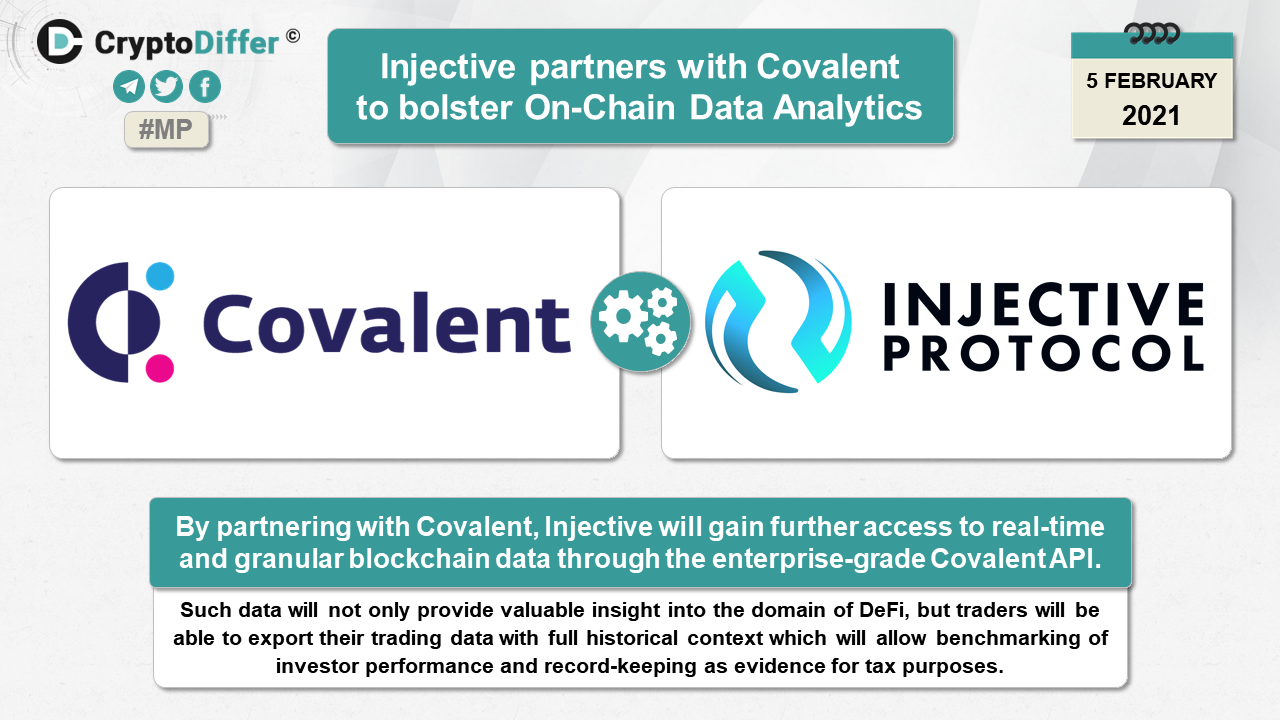 CryptoDiffer ©

#MP

Injective partners with Covalent to bolster On-Chain Data Analytics

5 FEBRUARY
2021

Covalent

INJECTIVE PROTOCOL

By partnering with Covalent, Injective will gain further access to real-time and granular blockchain data through the enterprise-grade Covalent API.

Such data will not only provide valuable insight into the domain of DeFi, but traders will be able to export their trading data with full historical context which will allow benchmarking of investor performance and record-keeping as evidence for tax purposes.